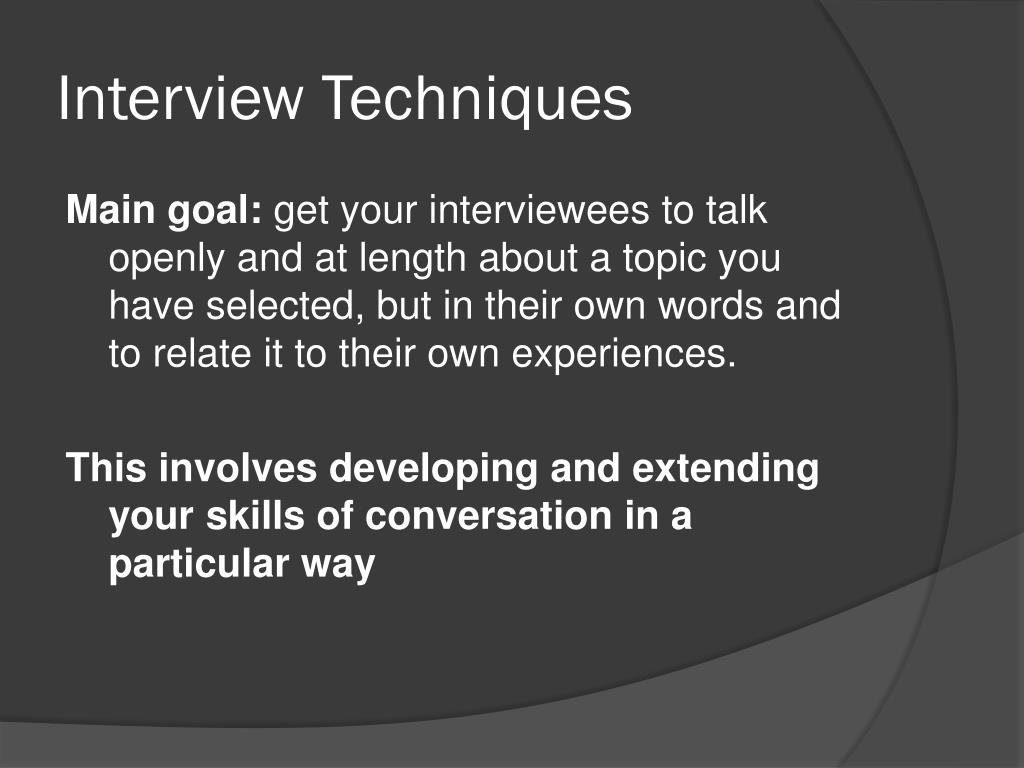 Interview Techniques

Main goal: get your interviewees to talk openly and at length about a topic you have selected, but in their own words and to relate it to their own experiences.

This involves developing and extending your skills of conversation in a particular way